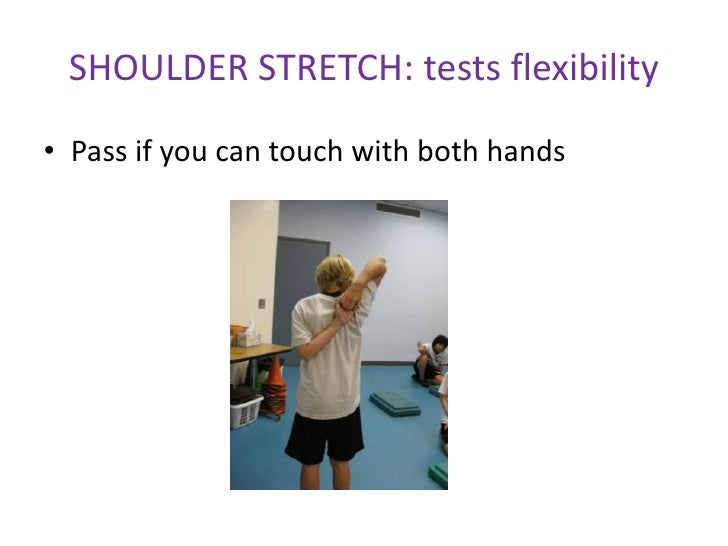 SHOULDER STRETCH: tests flexibility

• Pass if you can touch with both hands